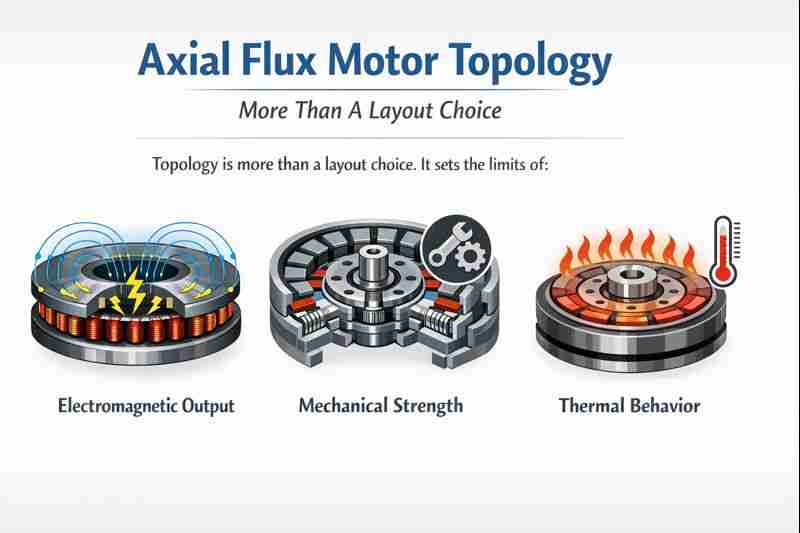 Axial Flux Motor Topology

More Than A Layout Choice

Topology is more than a layout choice. It sets the limits of:

Electromagnetic Output

Mechanical Strength

Thermal Behavior